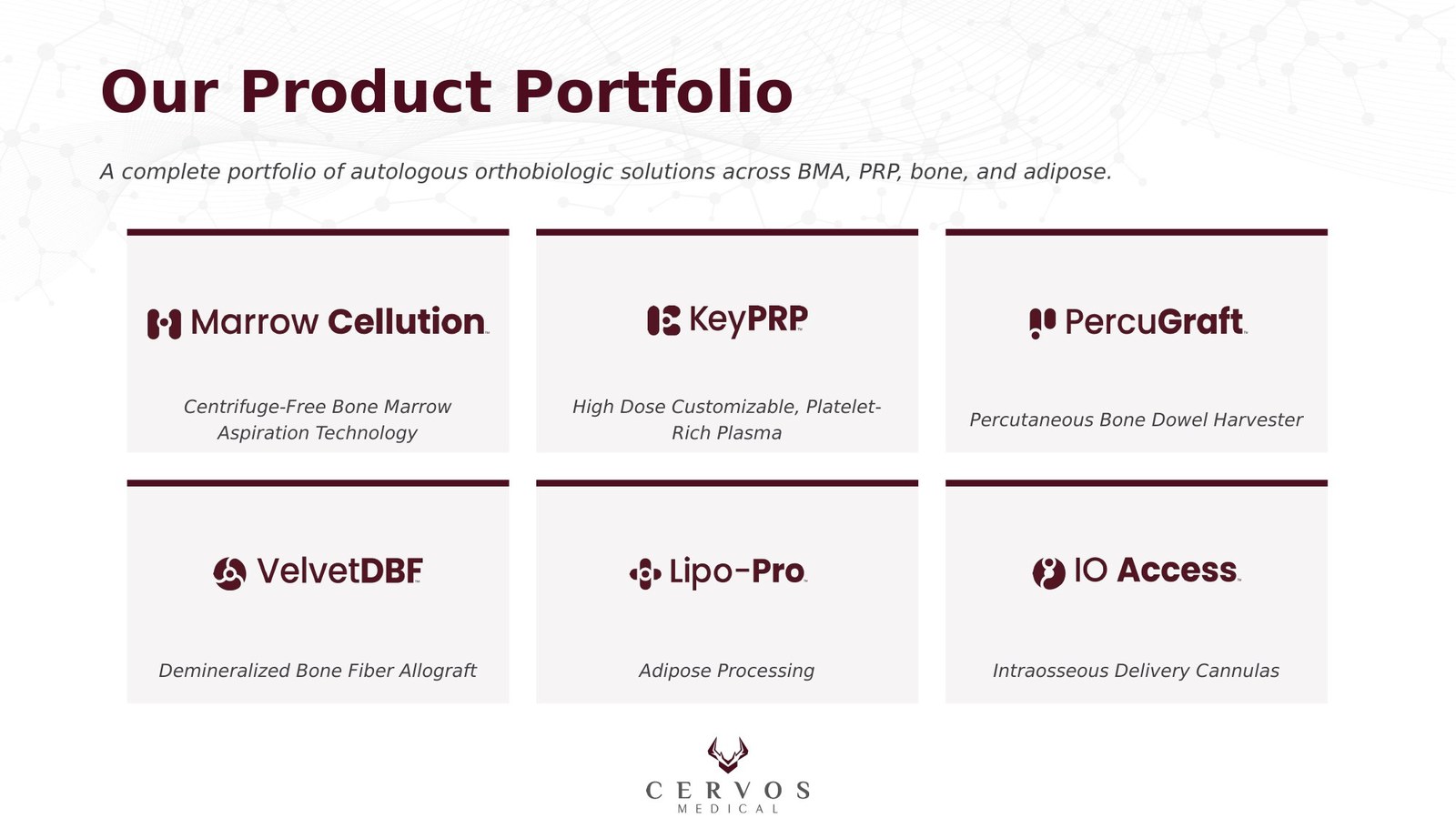 Our Product Portfolio

A complete portfolio of autologous orthobiologic solutions across BMA, PRP, bone, and adipose.

Marrow Cellution

Centrifuge-Free Bone Marrow Aspiration Technology

KeyPRP

High Dose Customizable, Platelet-Rich Plasma

PercuGraft

Percutaneous Bone Dowel Harvester

VelvetDBF

Demineralized Bone Fiber Allograft

Lipo-Pro

Adipose Processing

IO Access

Intraosseous Delivery Cannulas

CERVOS
MEDICAL